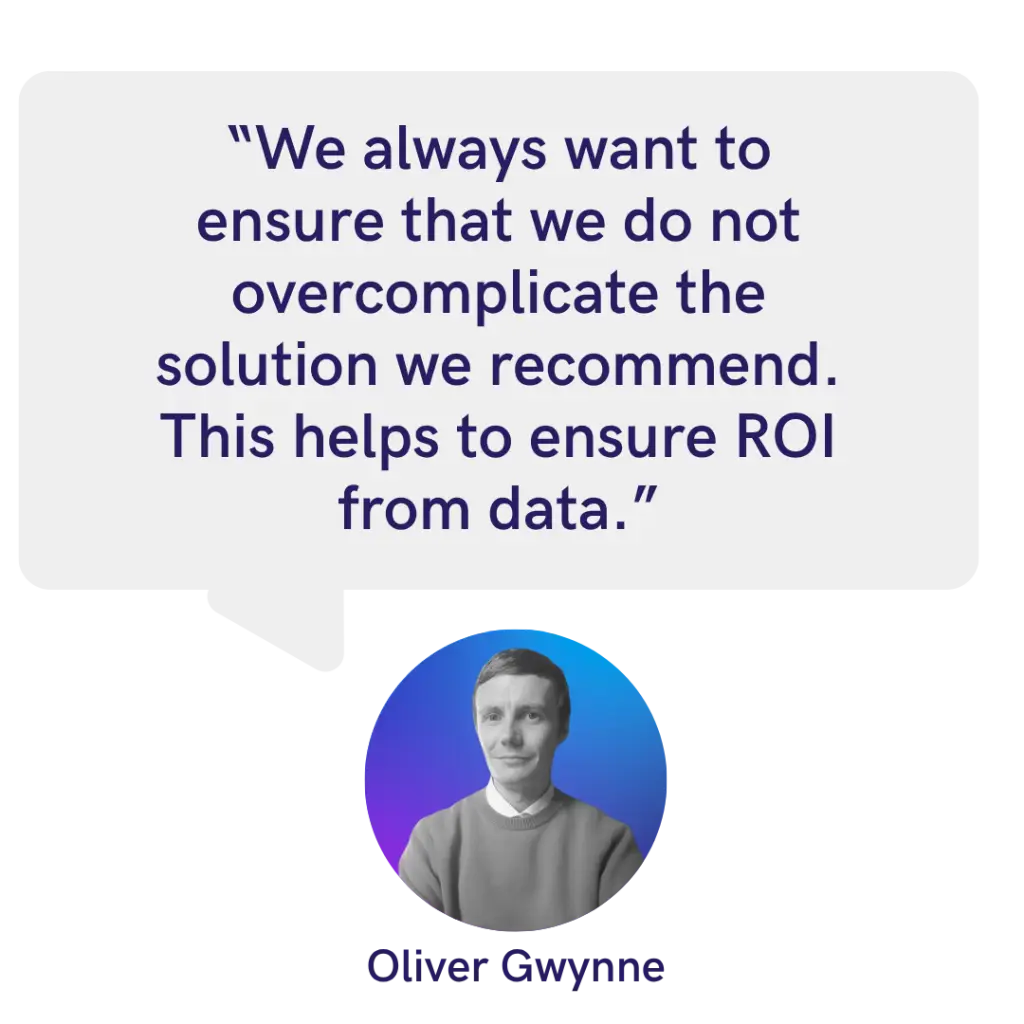 “We always want to ensure that we do not overcomplicate the solution we recommend. This helps to ensure ROI from data.”

Oliver Gwynne